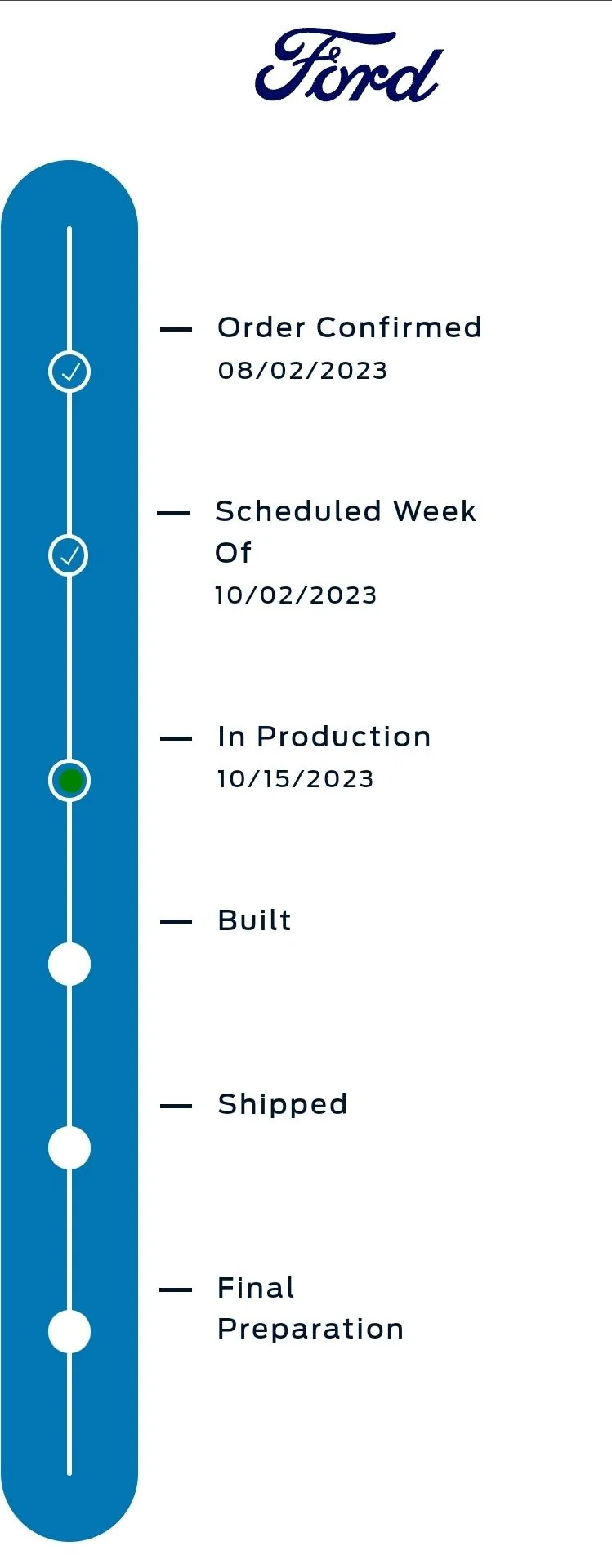 Ford

Order Confirmed
08/02/2023

Scheduled Week Of
10/02/2023

In Production
10/15/2023

Built

Shipped

Final Preparation